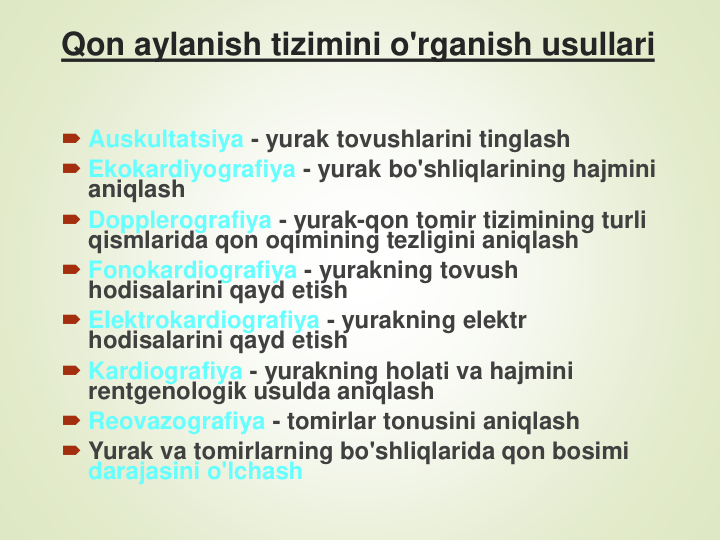 Qon aylanish tizimini o'rganish usullari

Auskultatsiya - yurak tovushlarini tinglash
Ekokardiyografiya - yurak bo'shliqlarining hajmini aniqlash
Dopplerografiya - yurak-qon tomir tizimining turli qismlarida qon oqimining tezligini aniqlash
Fonokardiografiya - yurakning tovush hodisalarini qayd etish
Elektrokardiografiya - yurakning elektr hodisalarini qayd etish
Kardiografiya - yurakning holati va hajmini rentgenologik usulda aniqlash
Reovazografiya - tomirlar tonusini aniqlash
Yurak va tomirlarning bo'shliqlarida qon bosimi darajasini o'lchash